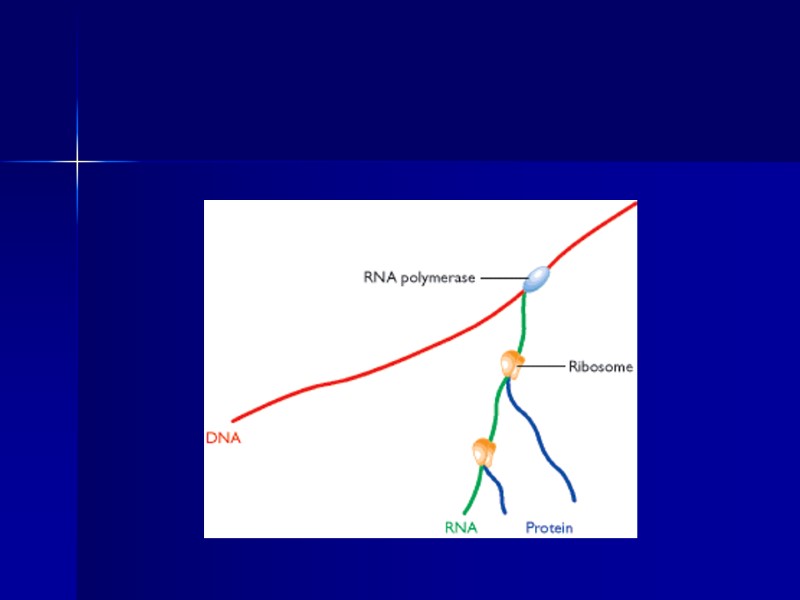 RNA polymerase
Ribosome
DNA
RNA
Protein